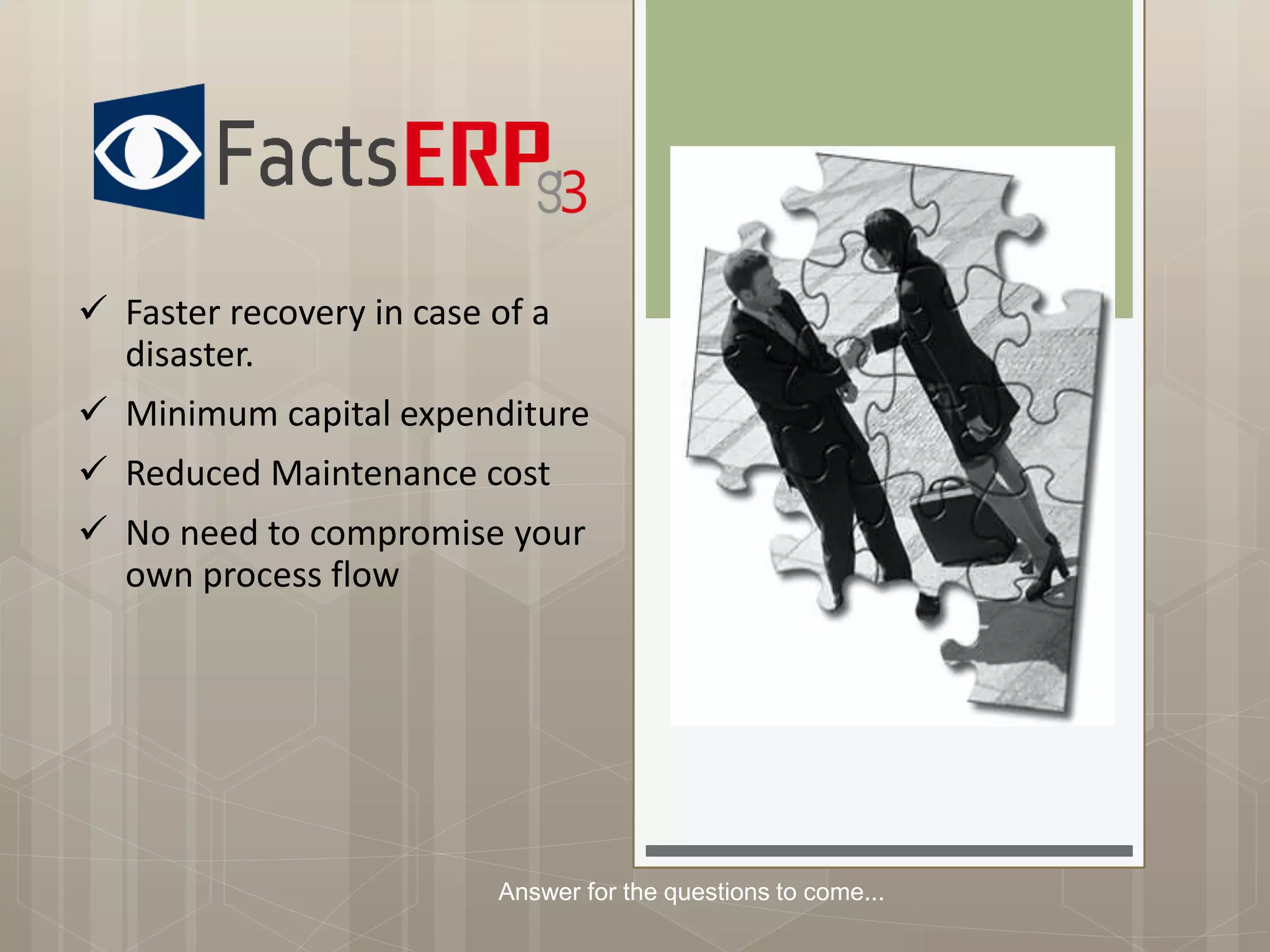 FactsERP g3

✓ Faster recovery in case of a disaster.

✓ Minimum capital expenditure

✓ Reduced Maintenance cost

✓ No need to compromise your own process flow

Answer for the questions to come...